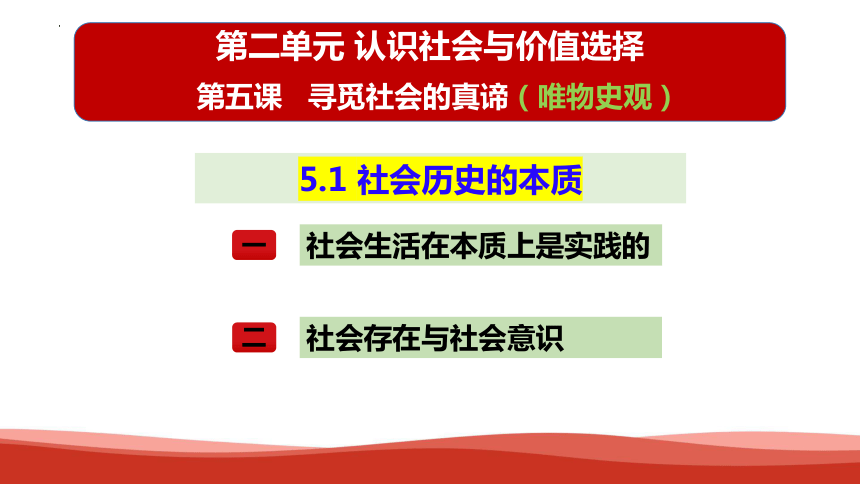 第二单元 认识社会与价值选择

第五课 寻觅社会的真谛（唯物史观）

5.1 社会历史的本质

一 社会生活在本质上是实践的

二 社会存在与社会意识